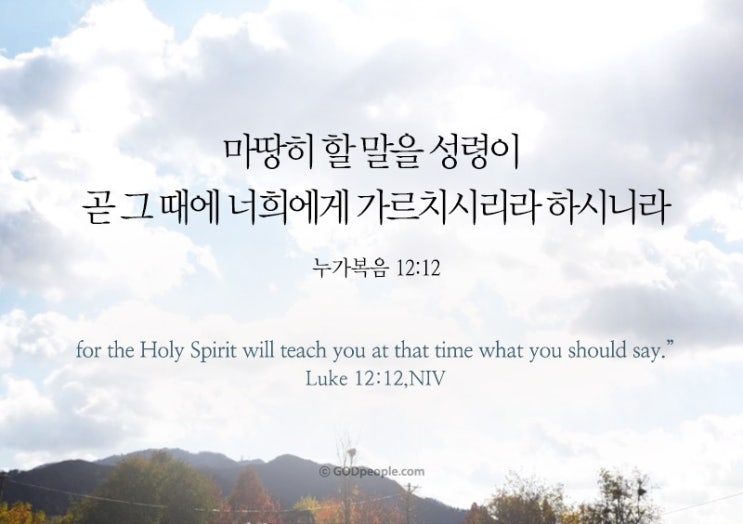 마땅히 할 말을 성령이
곧 그 때에 너희에게 가르치시리라 하시니라

누가복음 12:12

for the Holy Spirit will teach you at that time what you should say."
Luke 12:12,NIV

© GODpeople.com